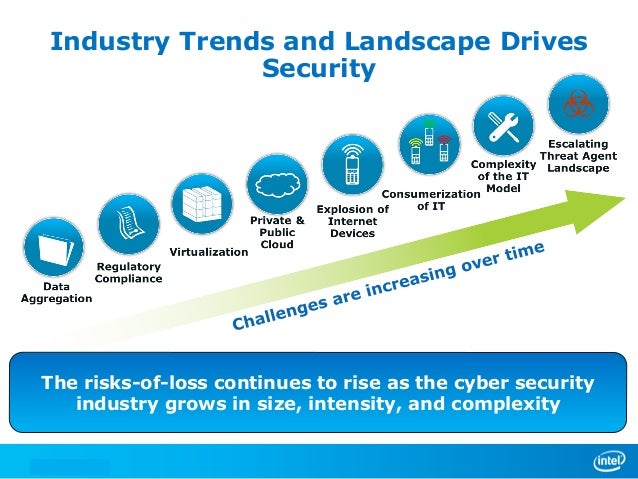 Industry Trends and Landscape Drives Security

Data Aggregation

Regulatory Compliance

Virtualization

Private & Public Cloud

Explosion of Internet Devices

Consumerization of IT

Complexity of the IT Model

Escalating Threat Agent Landscape

Challenges are increasing over time

The risks-of-loss continues to rise as the cyber security industry grows in size, intensity, and complexity

intel